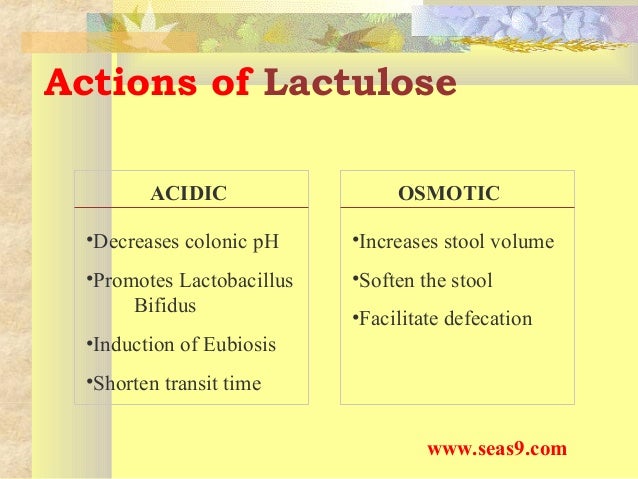 Actions of Lactulose

ACIDIC

•Decreases colonic pH

•Promotes Lactobacillus Bifidus

•Induction of Eubiosis

•Shorten transit time

OSMOTIC

•Increases stool volume

•Soften the stool

•Facilitate defecation

www.seas9.com